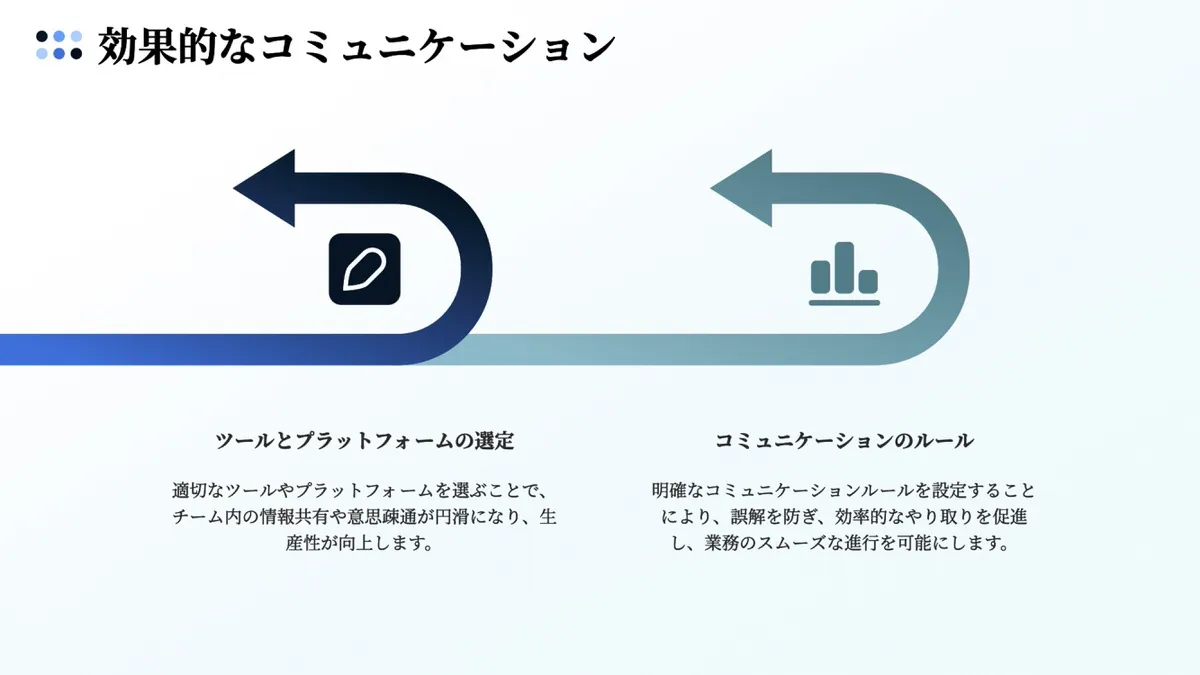 効果的なコミュニケーション

ツールとプラットフォームの選定

適切なツールやプラットフォームを選ぶことで、チーム内の情報共有や意思疎通が円滑になり、生産性が向上します。

コミュニケーションのルール

明確なコミュニケーションルールを設定することにより、誤解を防ぎ、効率的なやり取りを促進し、業務のスムーズな進行を可能にします。